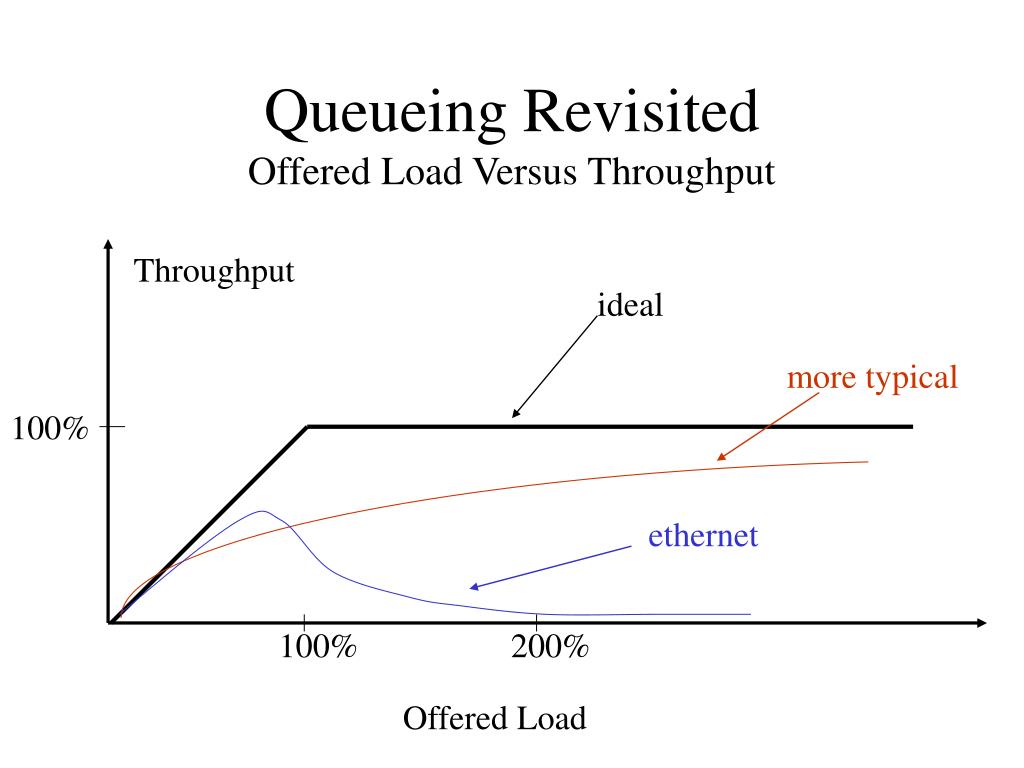 Queueing Revisited
Offered Load Versus Throughput

Throughput

ideal

more typical

100%

ethernet

100%

200%

Offered Load